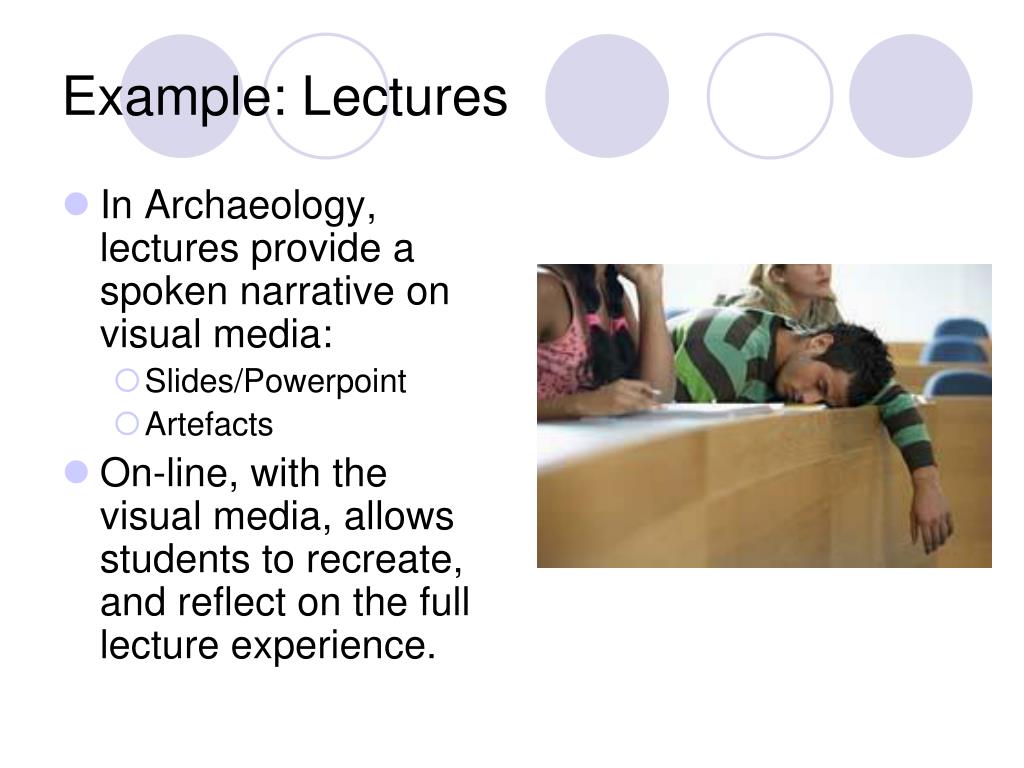 Example: Lectures

In Archaeology, lectures provide a spoken narrative on visual media:

Slides/Powerpoint

Artefacts

On-line, with the visual media, allows students to recreate, and reflect on the full lecture experience.